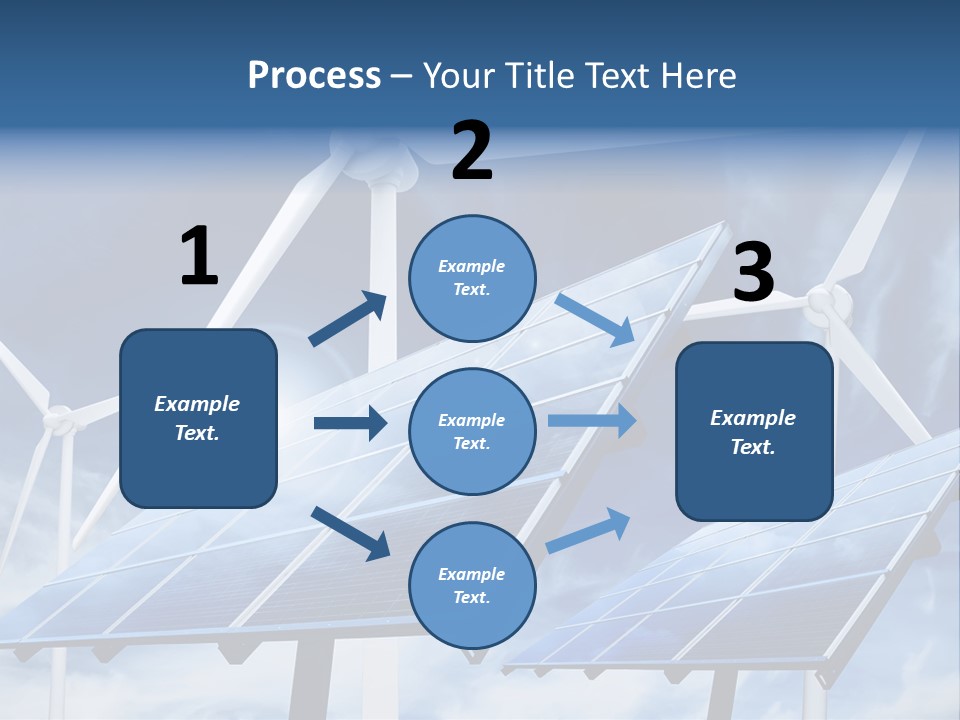 Process – Your Title Text Here

1

Example Text.

2

Example Text.

Example Text.

Example Text.

3

Example Text.